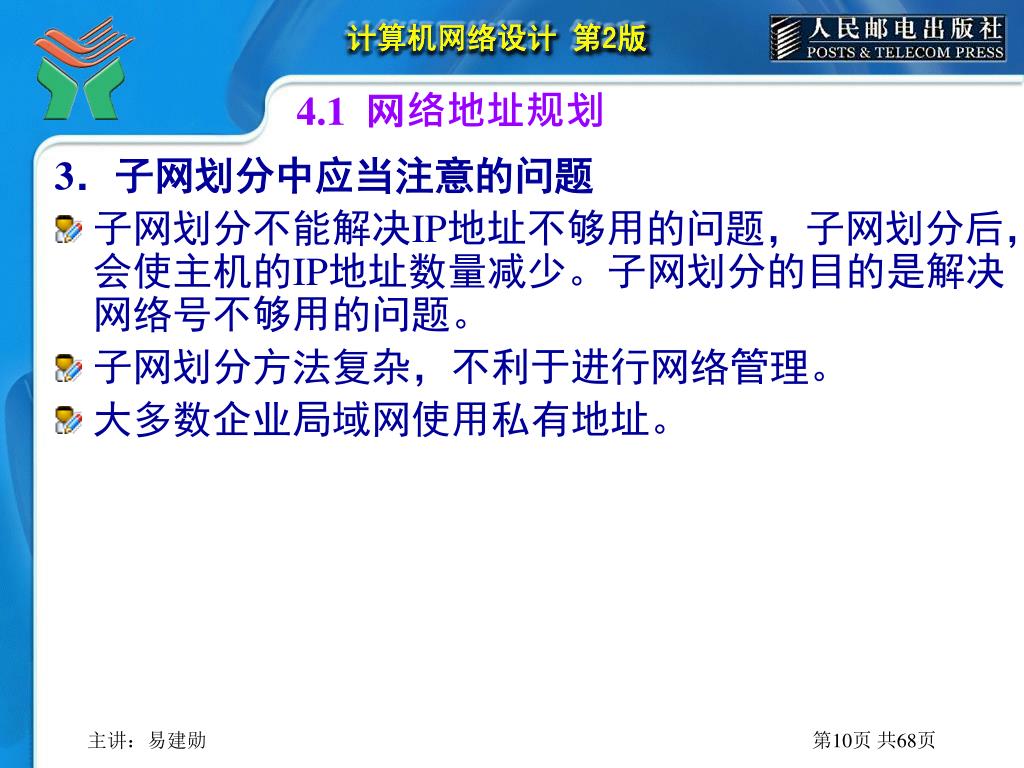 计算机网络设计 第2版

人民邮电出版社
POSTS & TELECOM PRESS

4.1 网络地址规划

3．子网划分中应当注意的问题

子网划分不能解决IP地址不够用的问题，子网划分后，会使主机的IP地址数量减少。子网划分的目的是解决网络号不够用的问题。

子网划分方法复杂，不利于进行网络管理。

大多数企业局域网使用私有地址。

主讲：易建勋

第10页 共68页